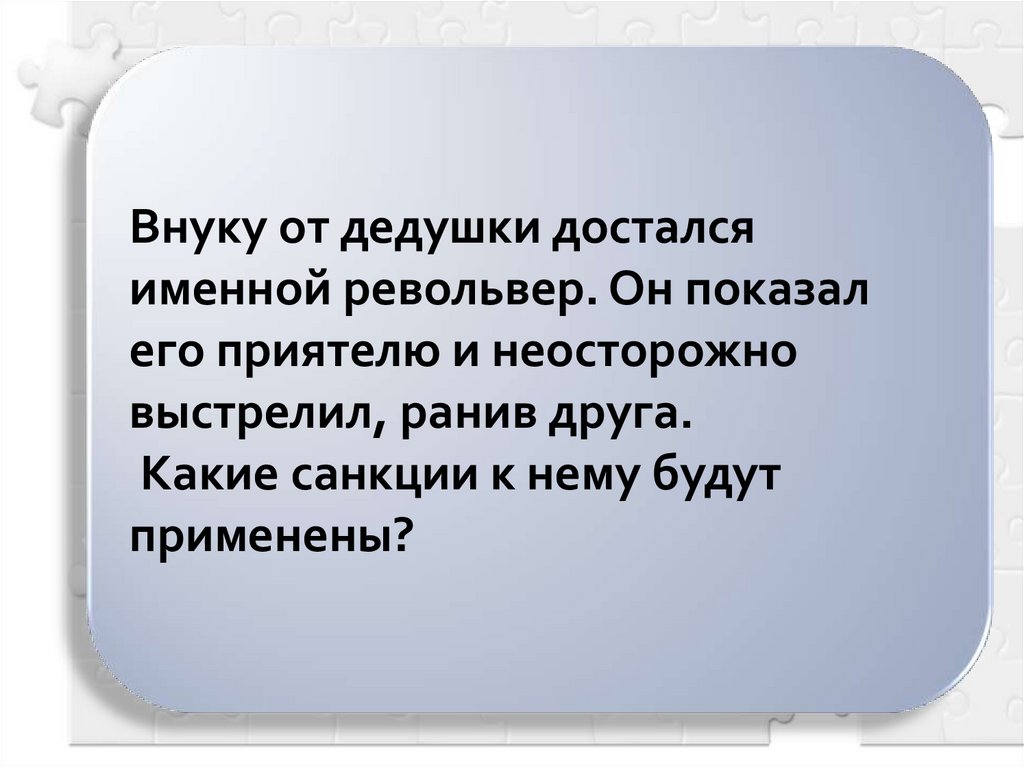 Внуку от дедушки достался именной револьвер. Он показал его приятелю и неосторожно выстрелил, ранив друга.
Какие санкции к нему будут применены?